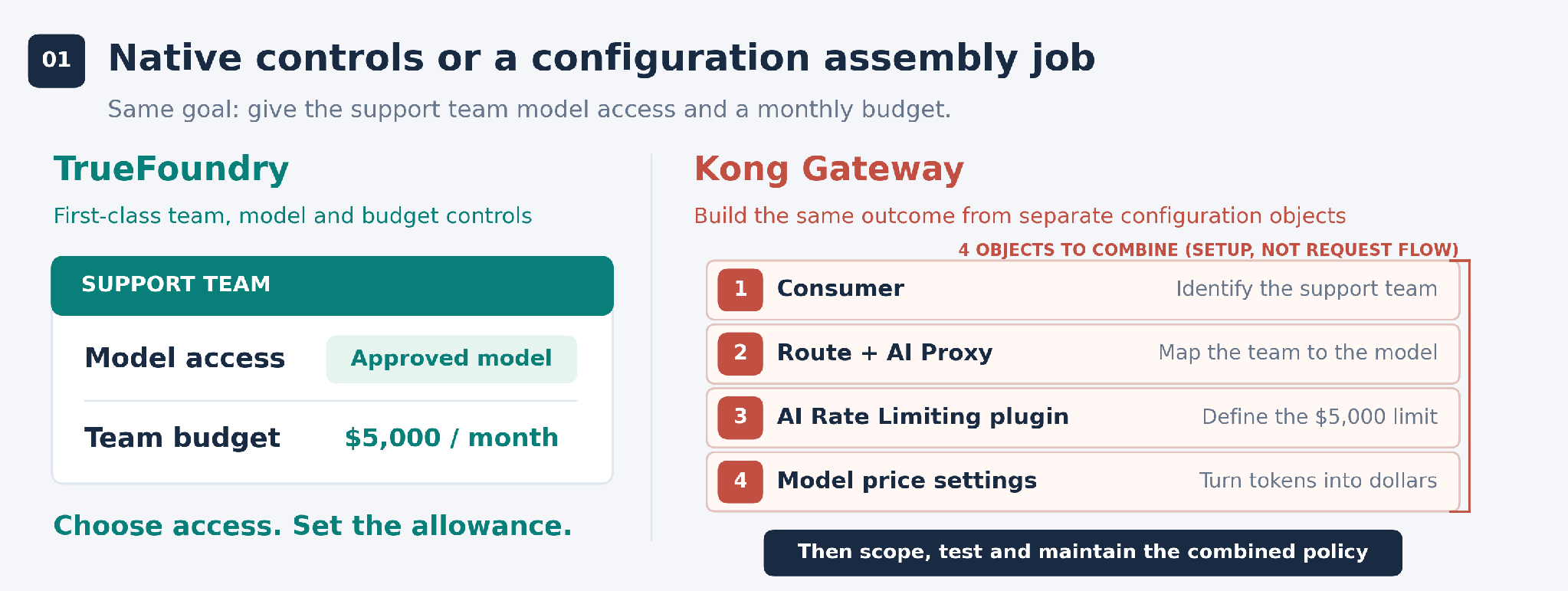 01 Native controls or a configuration assembly job

Same goal: give the support team model access and a monthly budget.

TrueFoundry

First-class team, model and budget controls

SUPPORT TEAM

Model access Approved model

Team budget $5,000 / month

Choose access. Set the allowance.

Kong Gateway

Build the same outcome from separate configuration objects

4 OBJECTS TO COMBINE (SETUP, NOT REQUEST FLOW)

1 Consumer Identify the support team

2 Route + AI Proxy Map the team to the model

3 AI Rate Limiting plugin Define the $5,000 limit

4 Model price settings Turn tokens into dollars

Then scope, test and maintain the combined policy